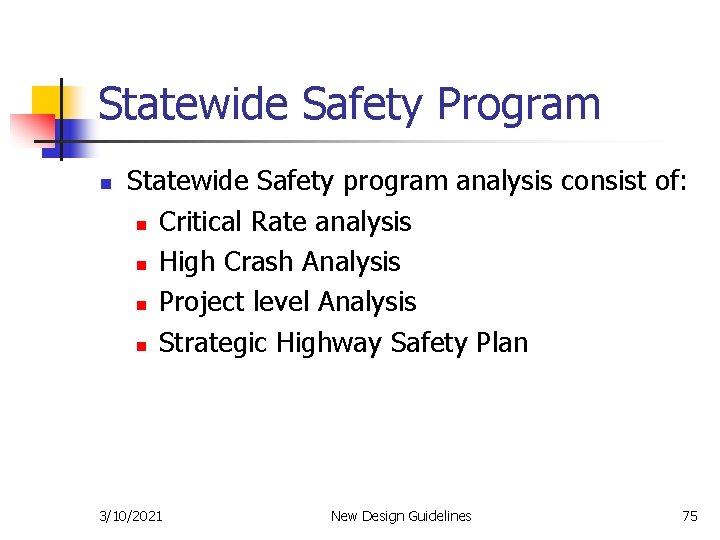 Statewide Safety Program

- Statewide Safety program analysis consist of:
  - Critical Rate analysis
  - High Crash Analysis
  - Project level Analysis
  - Strategic Highway Safety Plan

3/10/2021 New Design Guidelines 75